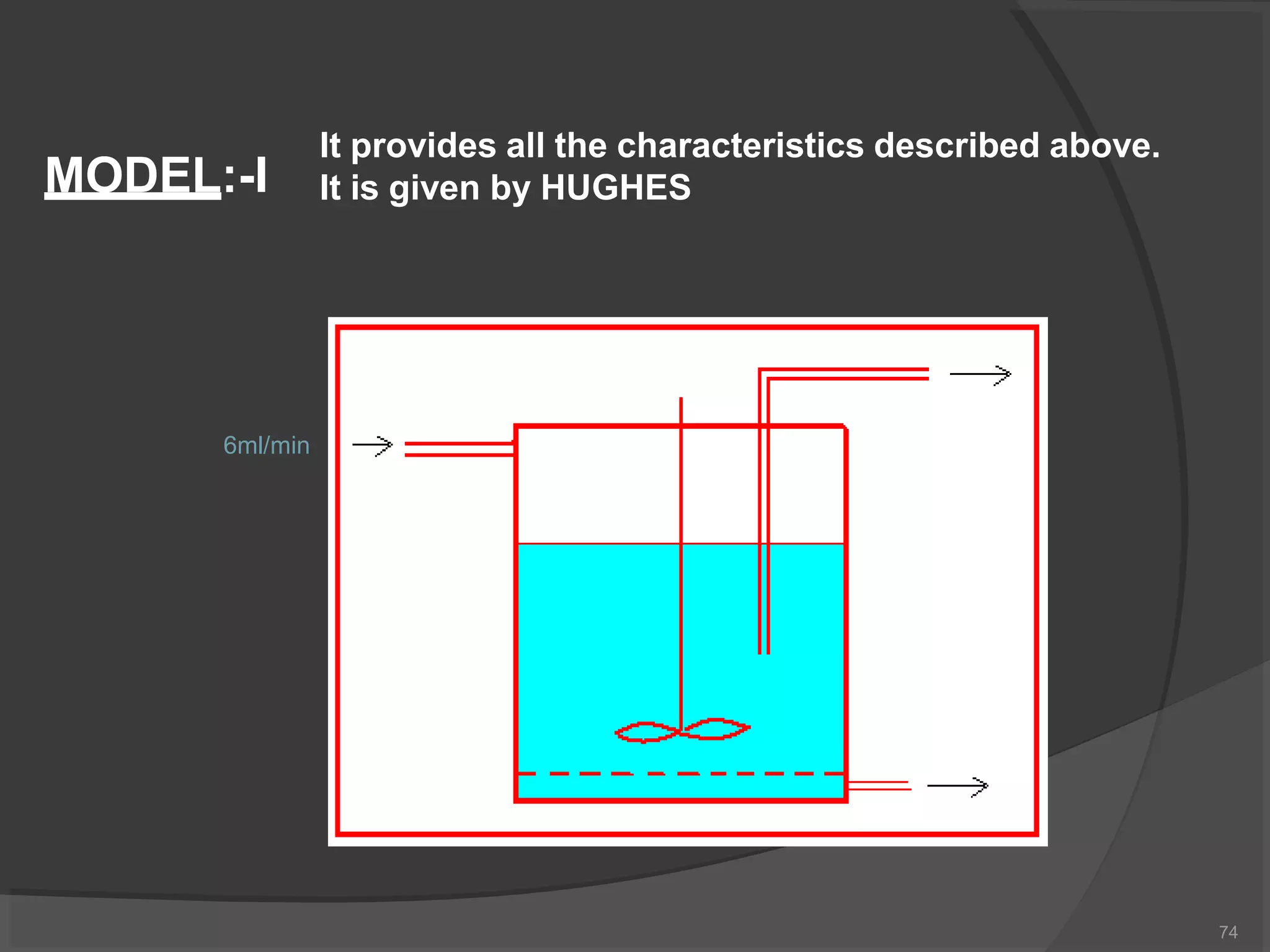 MODEL:-I

It provides all the characteristics described above.
It is given by HUGHES

6ml/min

74